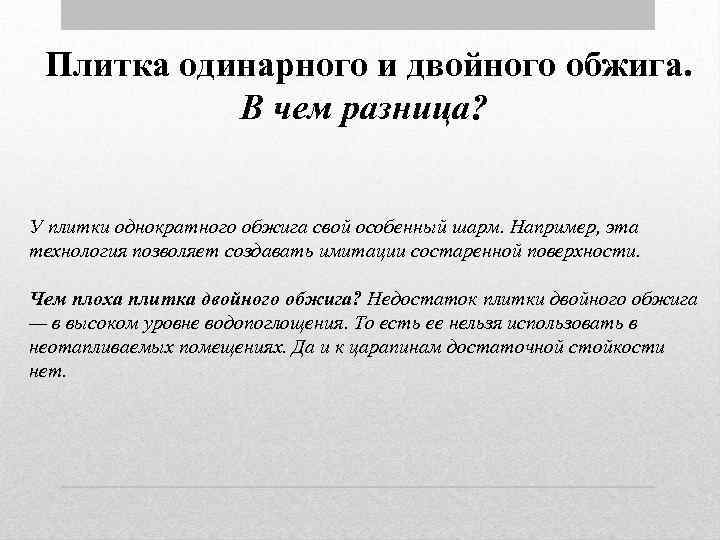 Плитка одинарного и двойного обжига.
В чем разница?

У плитки однократного обжига свой особенный шарм. Например, эта технология позволяет создавать имитации состаренной поверхности.

Чем плоха плитка двойного обжига? Недостаток плитки двойного обжига — в высоком уровне водопоглощения. То есть ее нельзя использовать в неотапливаемых помещениях. Да и к царапинам достаточной стойкости нет.